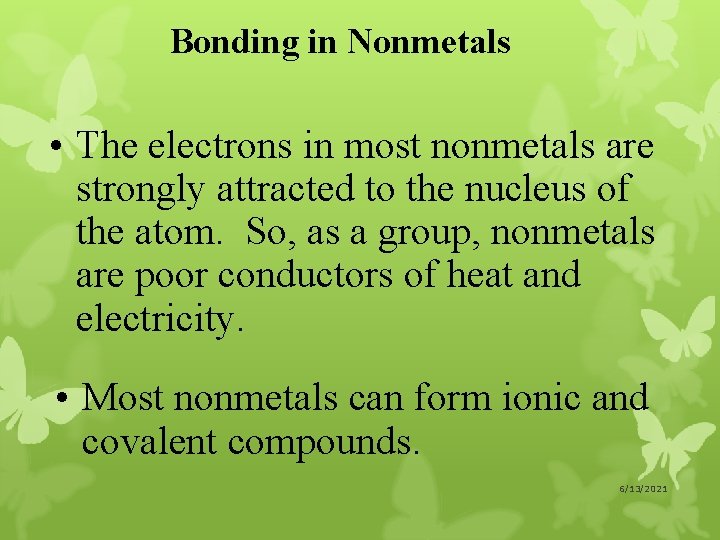 Bonding in Nonmetals

• The electrons in most nonmetals are strongly attracted to the nucleus of the atom. So, as a group, nonmetals are poor conductors of heat and electricity.

• Most nonmetals can form ionic and covalent compounds.

6/13/2021